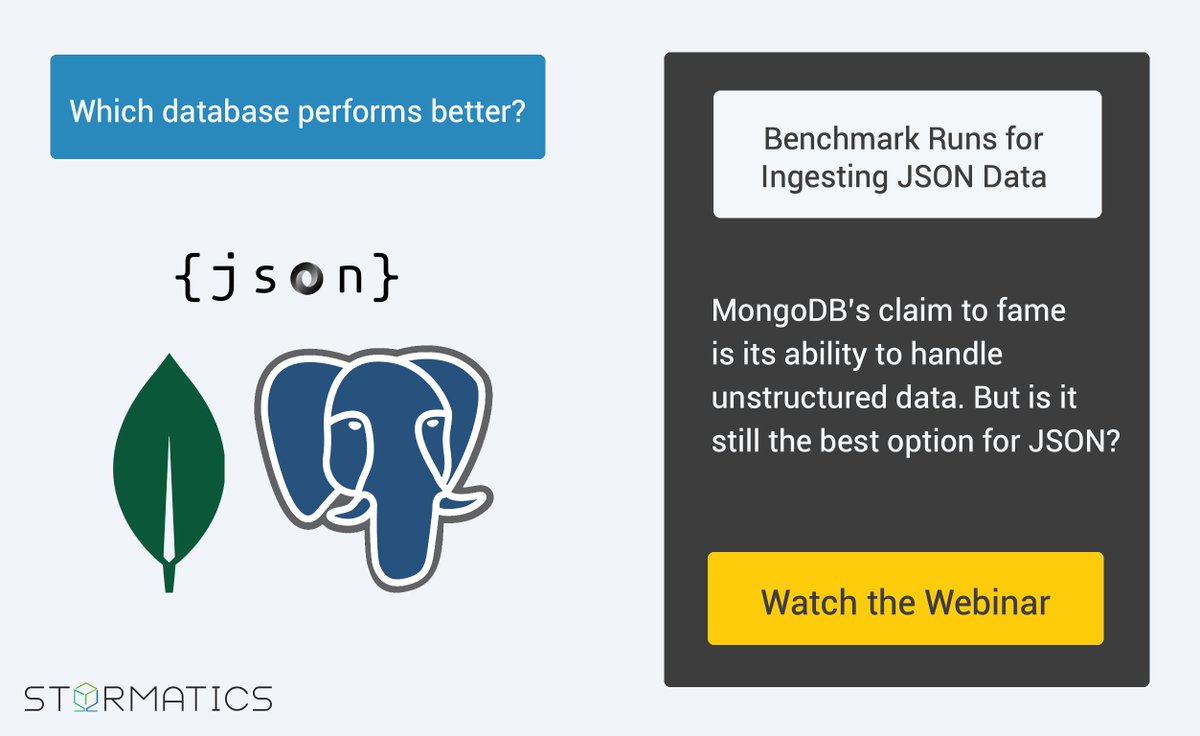 Which database performs better?

{json}

STORMATICS

Benchmark Runs for Ingesting JSON Data

MongoDB's claim to fame is its ability to handle unstructured data. But is it still the best option for JSON?

Watch the Webinar